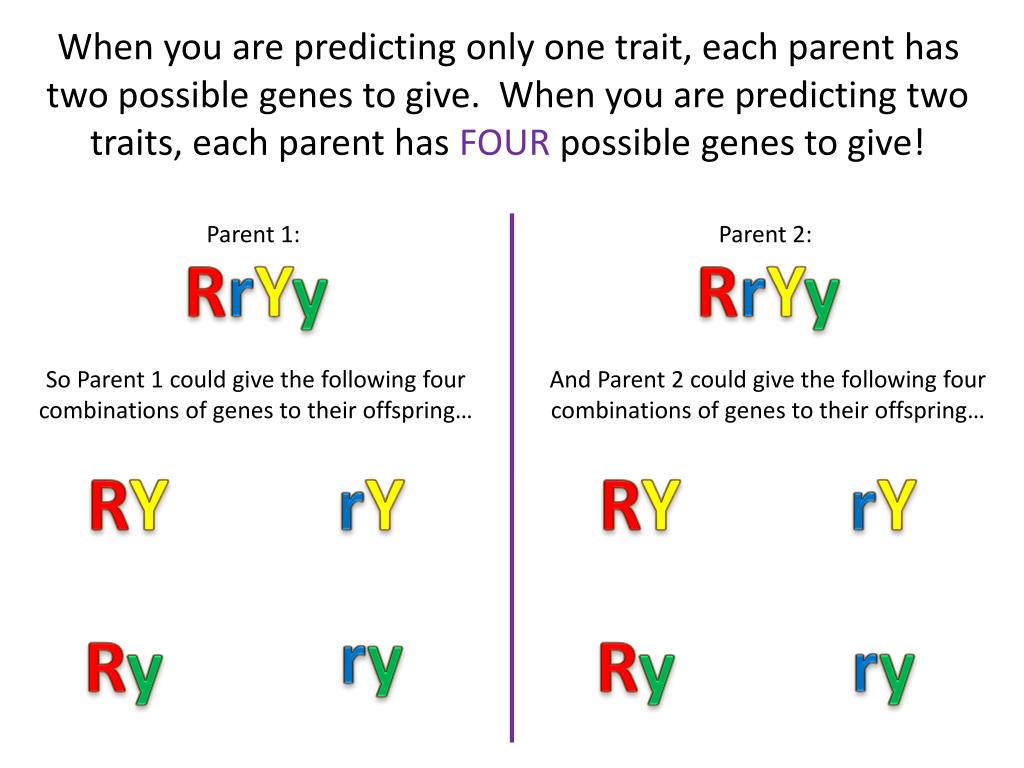 When you are predicting only one trait, each parent has two possible genes to give. When you are predicting two traits, each parent has FOUR possible genes to give!

Parent 1:

RrYy

So Parent 1 could give the following four combinations of genes to their offspring…

RY rY

Ry ry

Parent 2:

RrYy

And Parent 2 could give the following four combinations of genes to their offspring…

RY rY

Ry ry